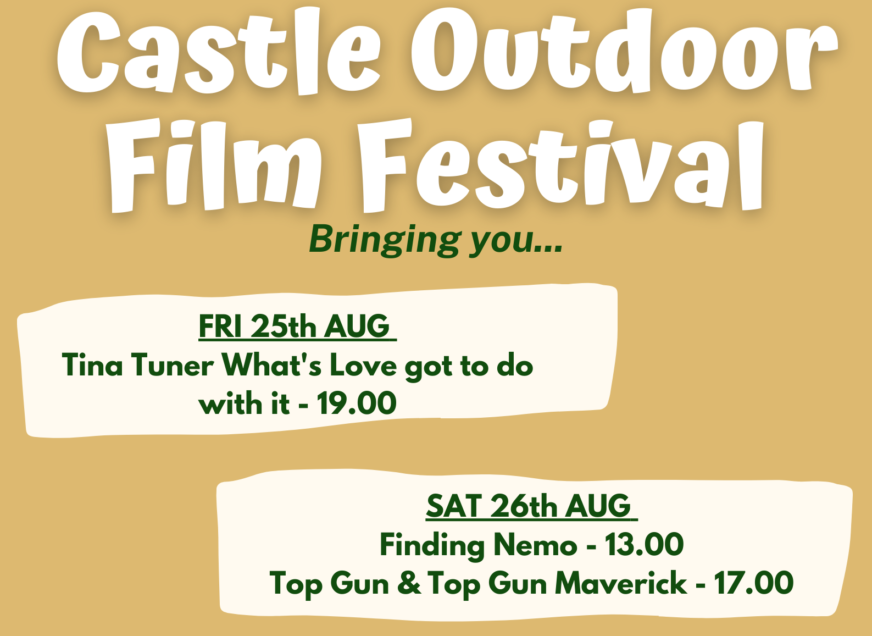 Castle Outdoor Film Festival

Bringing you...

FRI 25th AUG
Tina Tuner What's Love got to do with it - 19.00

SAT 26th AUG
Finding Nemo - 13.00
Top Gun & Top Gun Maverick - 17.00